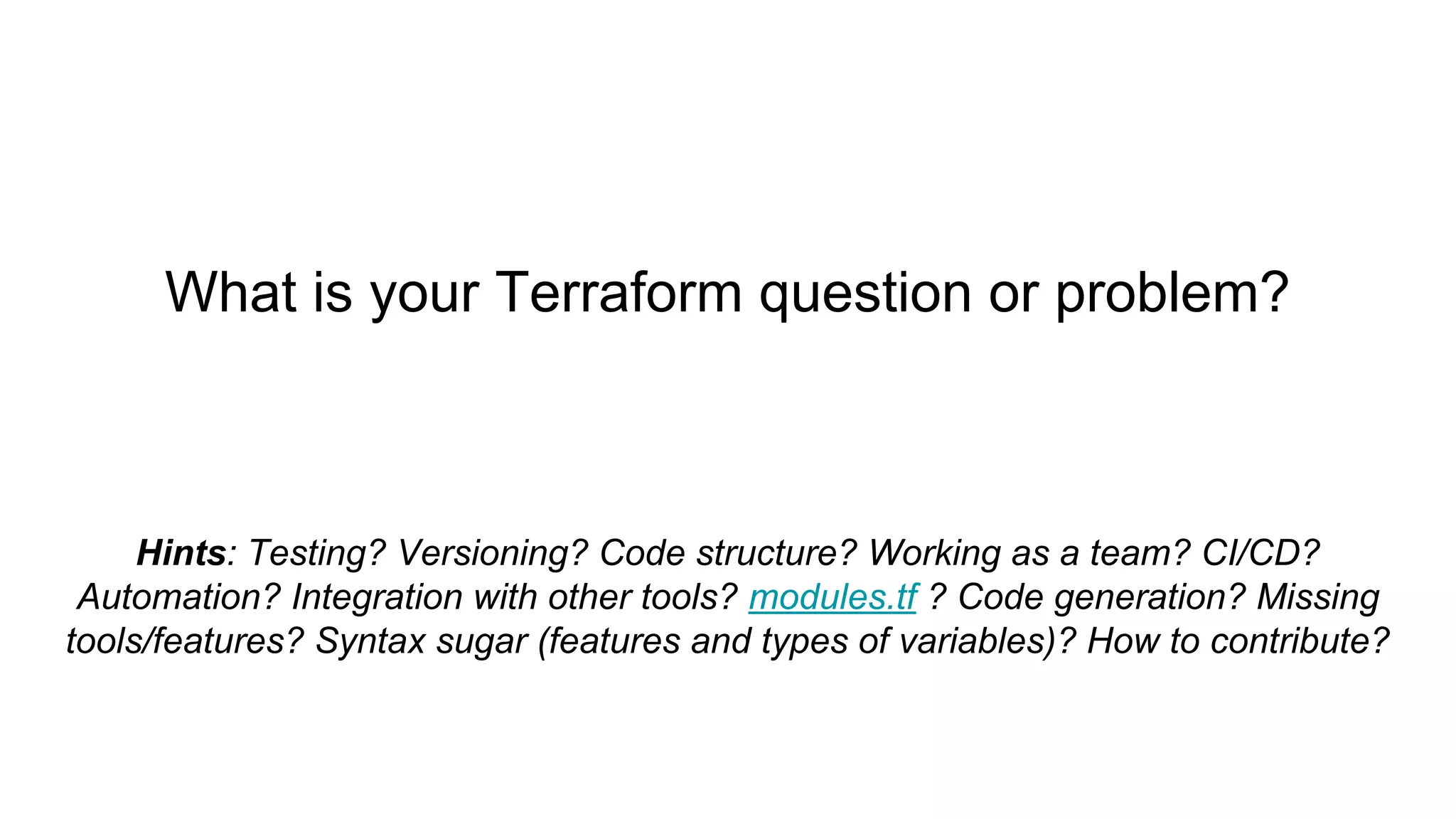 What is your Terraform question or problem?

Hints: Testing? Versioning? Code structure? Working as a team? CI/CD? Automation? Integration with other tools? modules.tf ? Code generation? Missing tools/features? Syntax sugar (features and types of variables)? How to contribute?